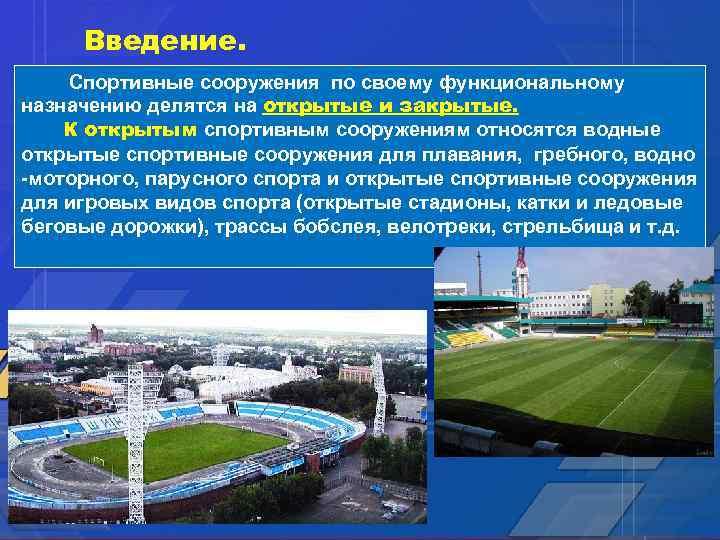 Введение.

Спортивные сооружения по своему функциональному назначению делятся на открытые и закрытые.

К открытым спортивным сооружениям относятся водные открытые спортивные сооружения для плавания, гребного, водно -моторного, парусного спорта и открытые спортивные сооружения для игровых видов спорта (открытые стадионы, катки и ледовые беговые дорожки), трассы бобслея, велотреки, стрельбища и т.д.